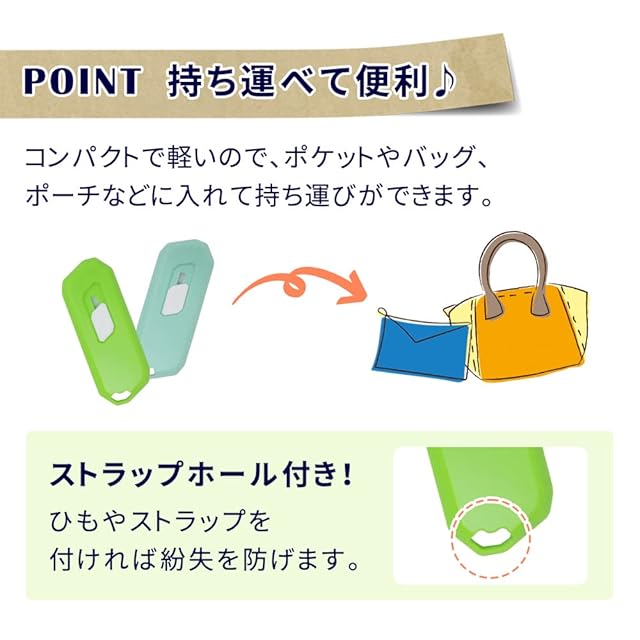 POINT 持ち運べて便利♪

コンパクトで軽いので、ポケットやバッグ、ポーチなどに入れて持ち運びができます。

ストラップホール付き!
ひもやストラップを付ければ紛失を防げます。